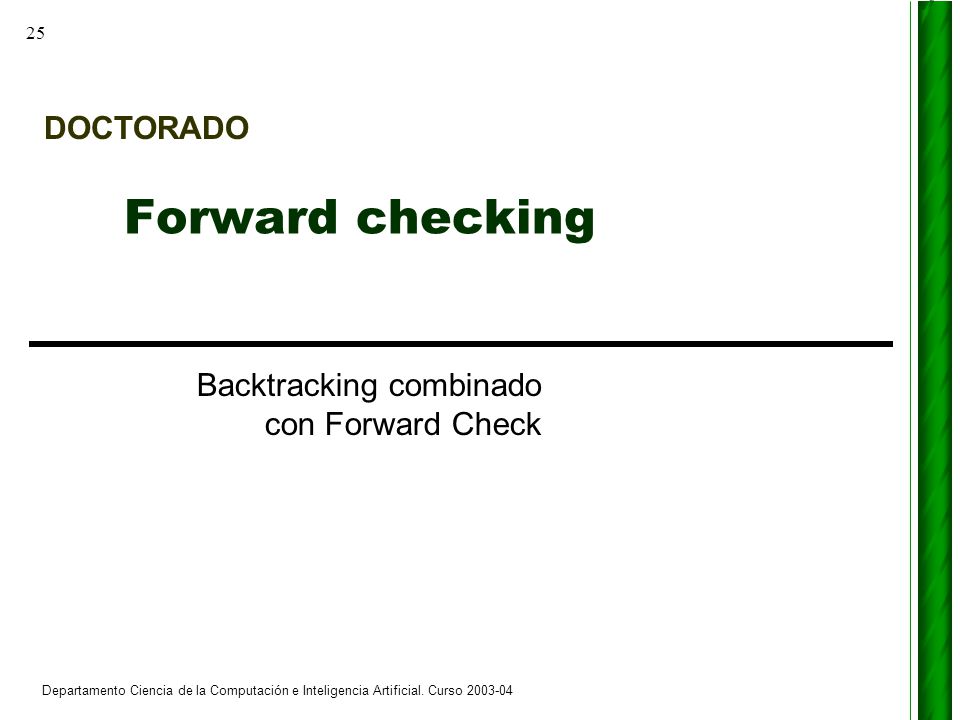 25

DOCTORADO

Forward checking

Backtracking combinado con Forward Check

Departamento Ciencia de la Computación e Inteligencia Artificial. Curso 2003-04